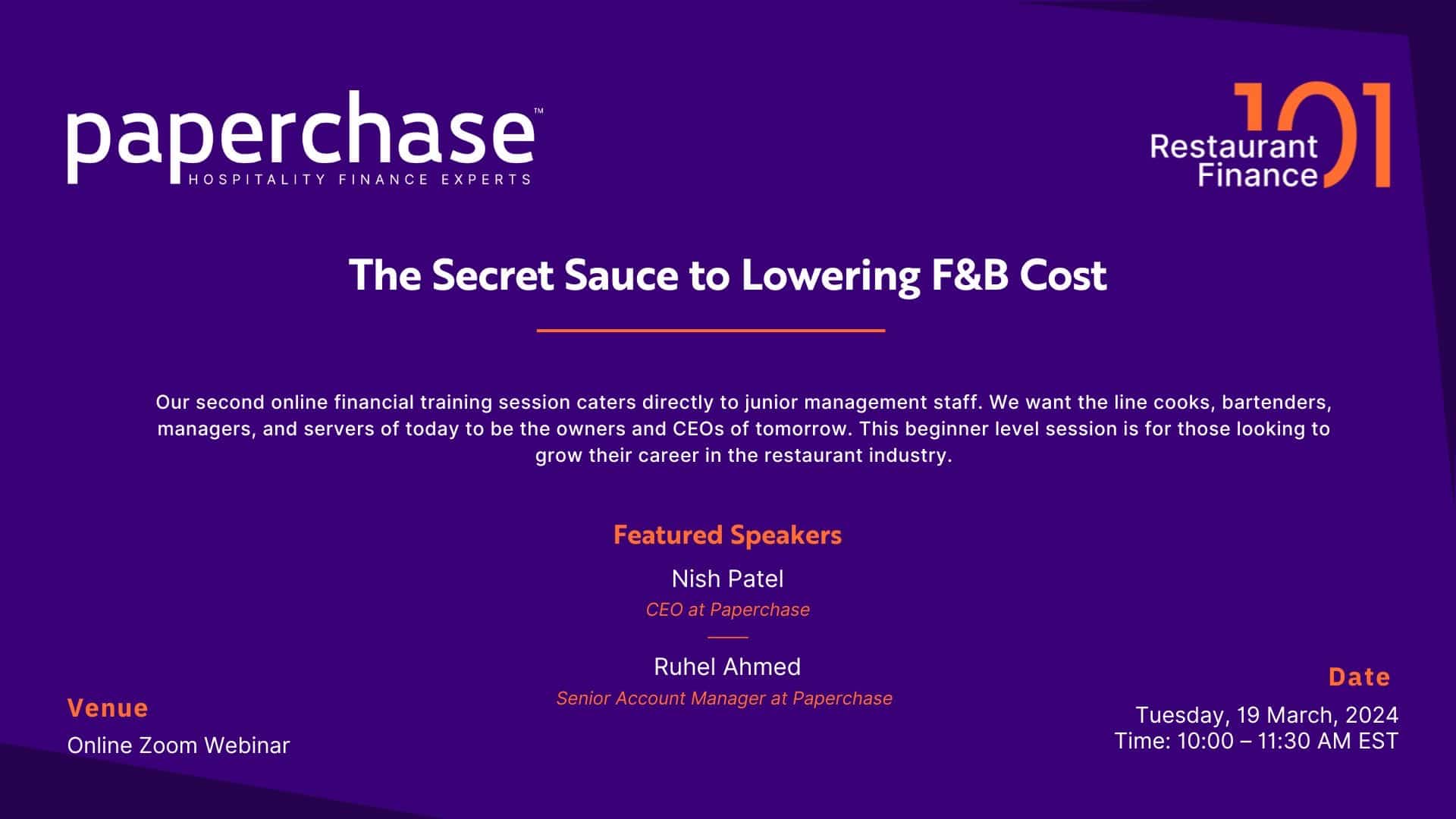 paperchase™
HOSPITALITY FINANCE EXPERTS

Restaurant Finance 101

The Secret Sauce to Lowering F&B Cost

Our second online financial training session caters directly to junior management staff. We want the line cooks, bartenders, managers, and servers of today to be the owners and CEOs of tomorrow. This beginner level session is for those looking to grow their career in the restaurant industry.

Featured Speakers

Nish Patel
CEO at Paperchase

Ruhel Ahmed
Senior Account Manager at Paperchase

Venue
Online Zoom Webinar

Date
Tuesday, 19 March, 2024
Time: 10:00 – 11:30 AM EST